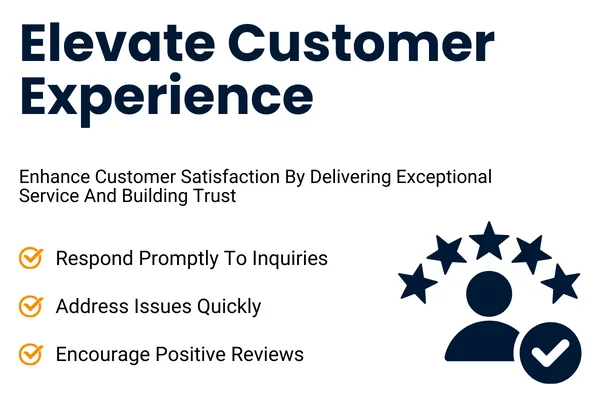 Elevate Customer Experience

Enhance Customer Satisfaction By Delivering Exceptional Service And Building Trust

Respond Promptly To Inquiries

Address Issues Quickly

Encourage Positive Reviews